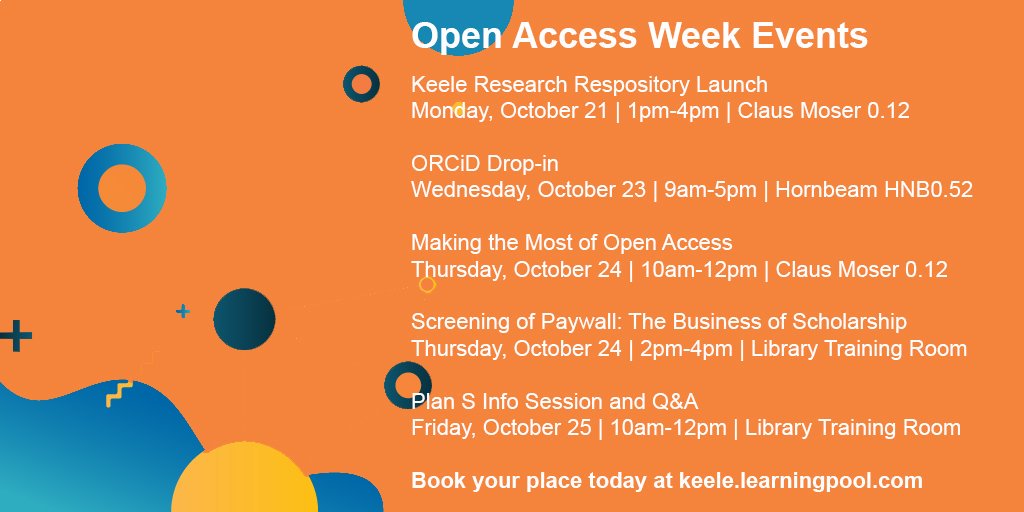 Open Access Week Events

Keele Research Respository Launch
Monday, October 21 | 1pm-4pm | Claus Moser 0.12

ORCiD Drop-in
Wednesday, October 23 | 9am-5pm | Hornbeam HNB0.52

Making the Most of Open Access
Thursday, October 24 | 10am-12pm | Claus Moser 0.12

Screening of Paywall: The Business of Scholarship
Thursday, October 24 | 2pm-4pm | Library Training Room

Plan S Info Session and Q&A
Friday, October 25 | 10am-12pm | Library Training Room

Book your place today at keele.learningpool.com